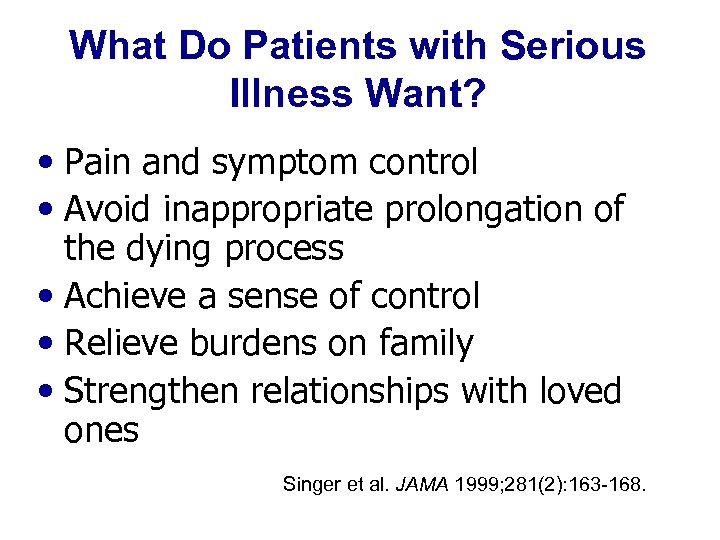 What Do Patients with Serious Illness Want?

• Pain and symptom control
• Avoid inappropriate prolongation of the dying process
• Achieve a sense of control
• Relieve burdens on family
• Strengthen relationships with loved ones

Singer et al. JAMA 1999;281(2):163-168.